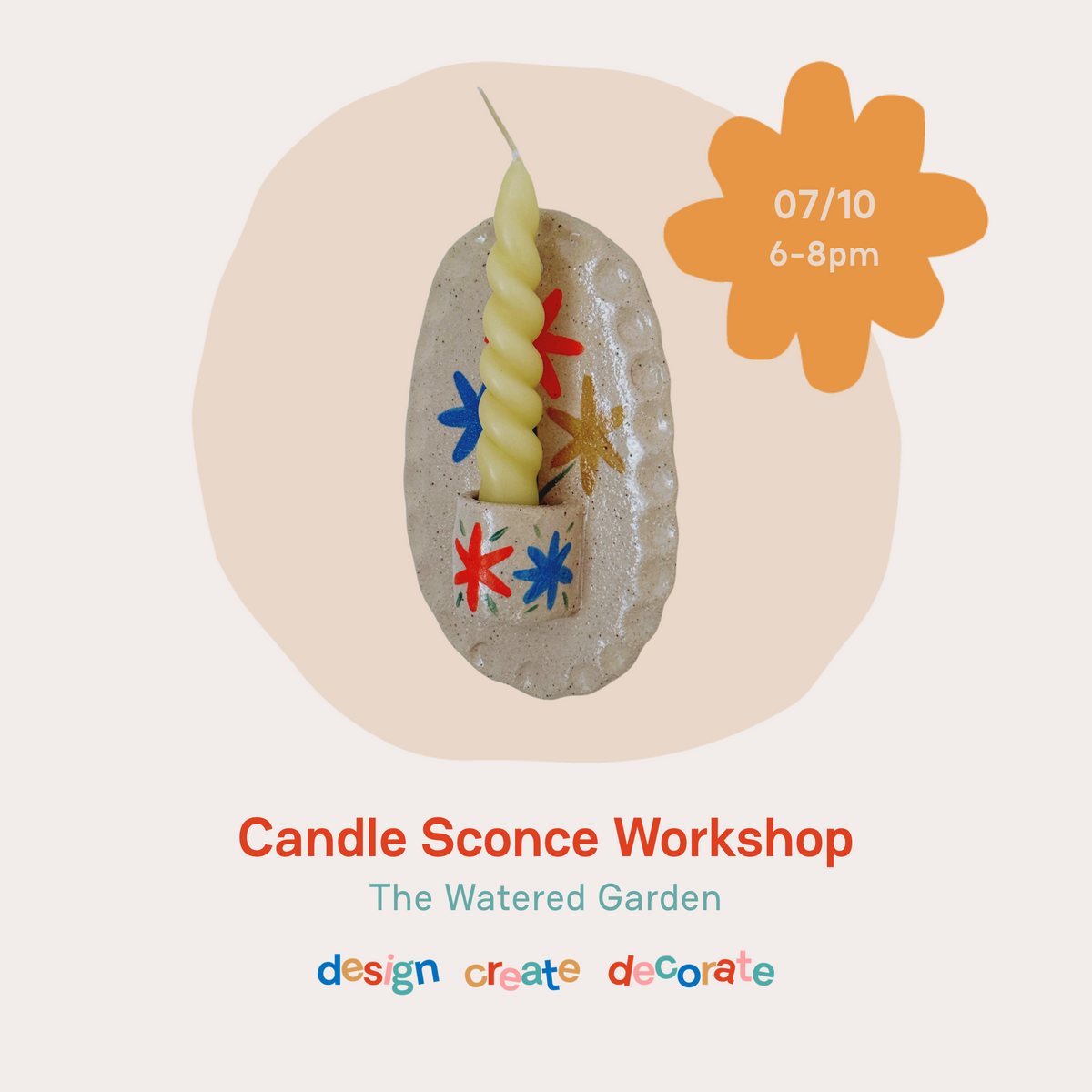 07/10
6-8pm

Candle Sconce Workshop

The Watered Garden

design create decorate